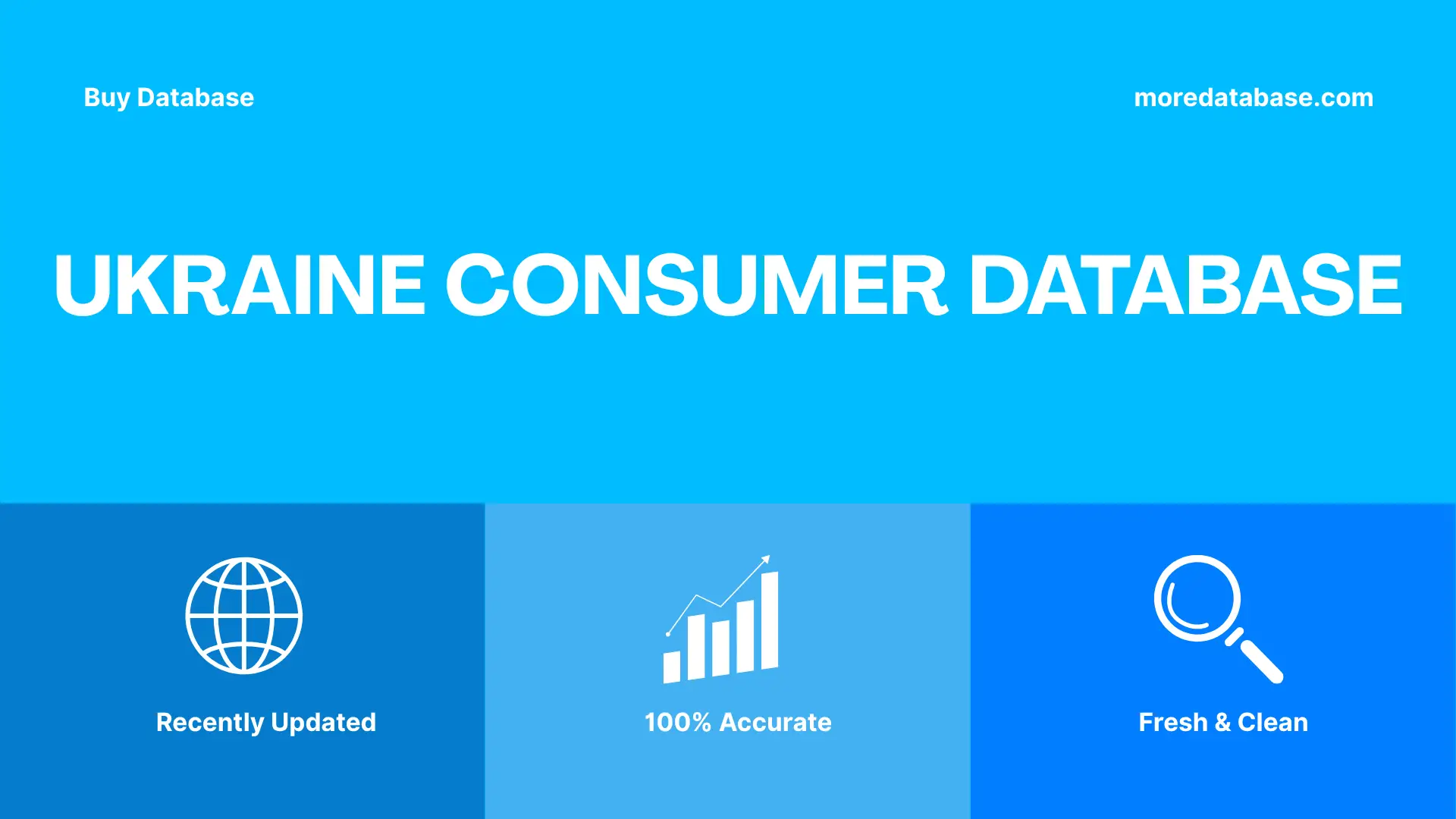 Buy Database

moredatabase.com

UKRAINE CONSUMER DATABASE

Recently Updated

100% Accurate

Fresh & Clean